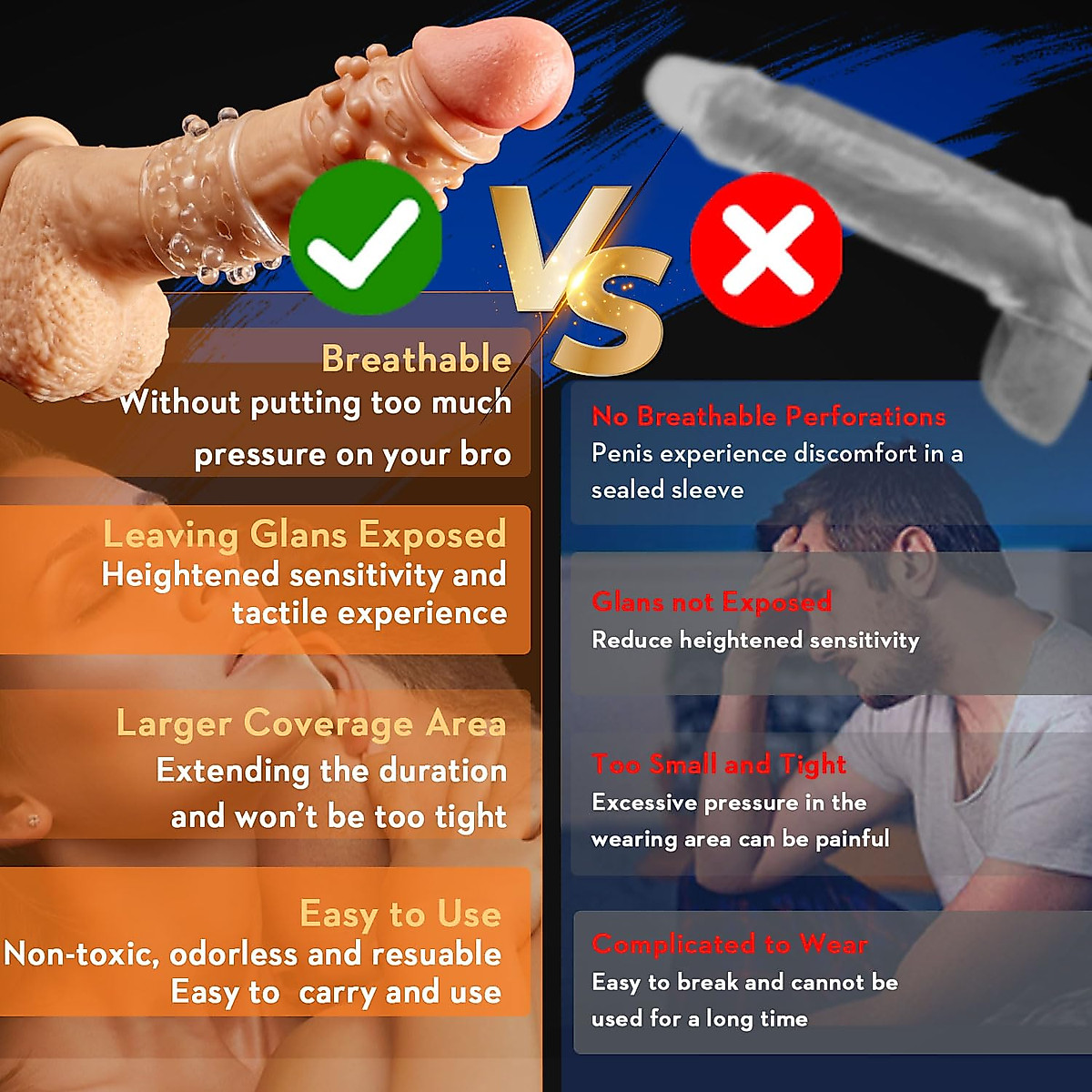 VS

Breathable
Without putting too much pressure on your bro

Leaving Glans Exposed
Heightened sensitivity and tactile experience

Larger Coverage Area
Extending the duration and won't be too tight

Easy to Use
Non-toxic, odorless and resuable Easy to carry and use

No Breathable Perforations
Penis experience discomfort in a sealed sleeve

Glans not Exposed
Reduce heightened sensitivity

Too Small and Tight
Excessive pressure in the wearing area can be painful

Complicated to Wear
Easy to break and cannot be used for a long time